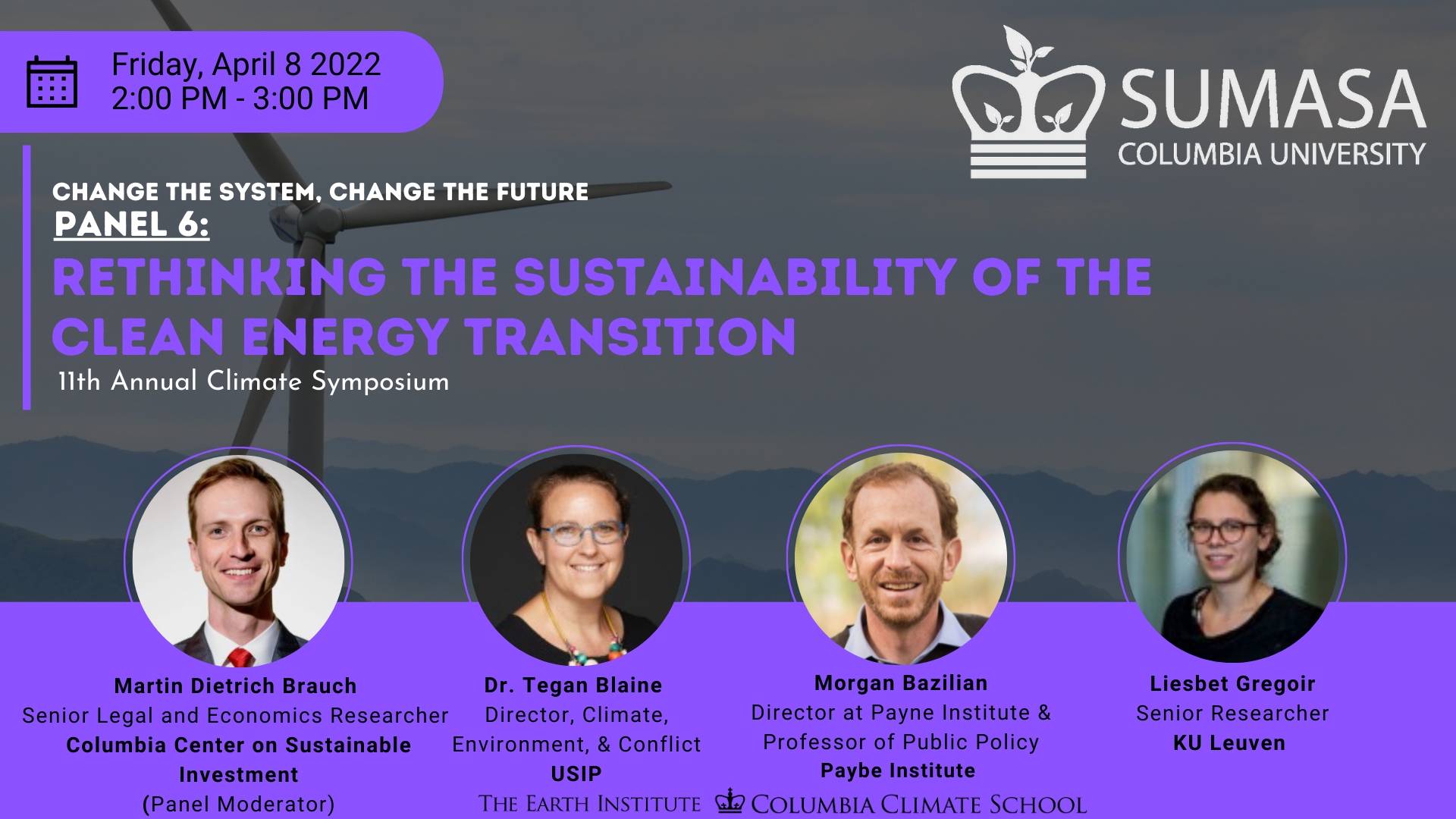 Friday, April 8 2022
2:00 PM - 3:00 PM

SUMASA
COLUMBIA UNIVERSITY

CHANGE THE SYSTEM, CHANGE THE FUTURE
PANEL 6:
RETHINKING THE SUSTAINABILITY OF THE CLEAN ENERGY TRANSITION
11th Annual Climate Symposium

Martin Dietrich Brauch
Senior Legal and Economics Researcher
Columbia Center on Sustainable Investment
(Panel Moderator)

Dr. Tegan Blaine
Director, Climate, Environment, & Conflict
USIP

Morgan Bazilian
Director at Payne Institute & Professor of Public Policy
Paybe Institute

Liesbet Gregoir
Senior Researcher
KU Leuven

THE EARTH INSTITUTE COLUMBIA CLIMATE SCHOOL